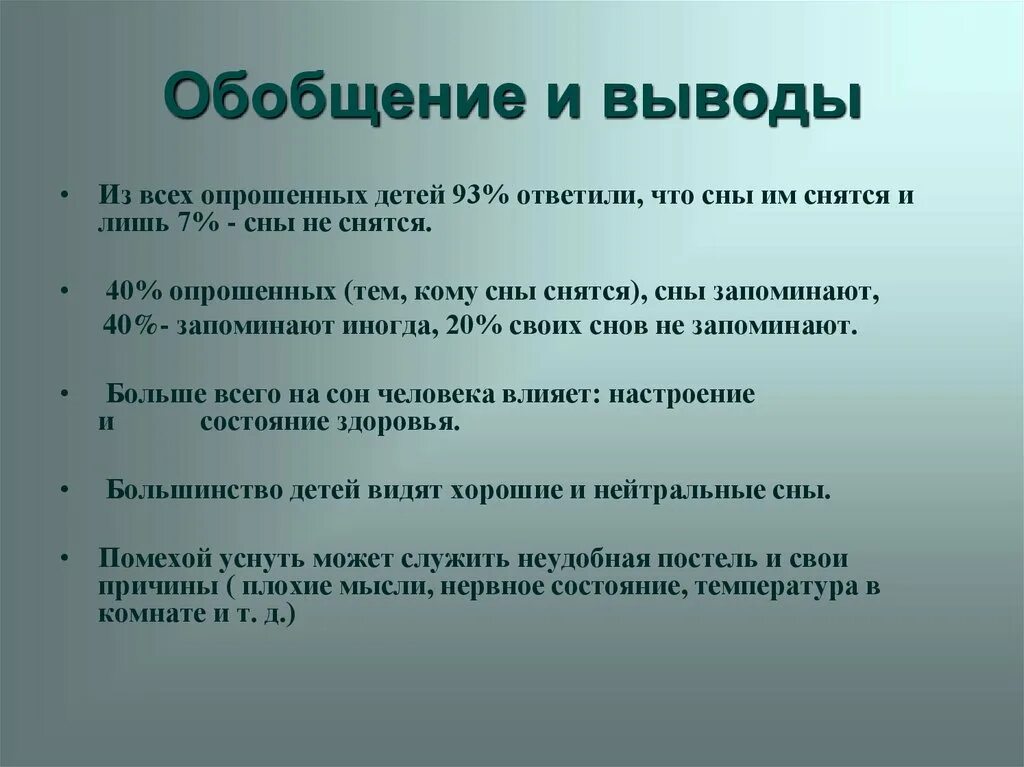 Обобщение и выводы

• Из всех опрошенных детей 93% ответили, что сны им снятся и лишь 7% - сны не снятся.

• 40% опрошенных (тем, кому сны снятся), сны запоминают, 40%- запоминают иногда, 20% своих снов не запоминают.

• Больше всего на сон человека влияет: настроение и состояние здоровья.

• Большинство детей видят хорошие и нейтральные сны.

• Помехой уснуть может служить неудобная постель и свои причины ( плохие мысли, нервное состояние, температура в комнате и т. д.)